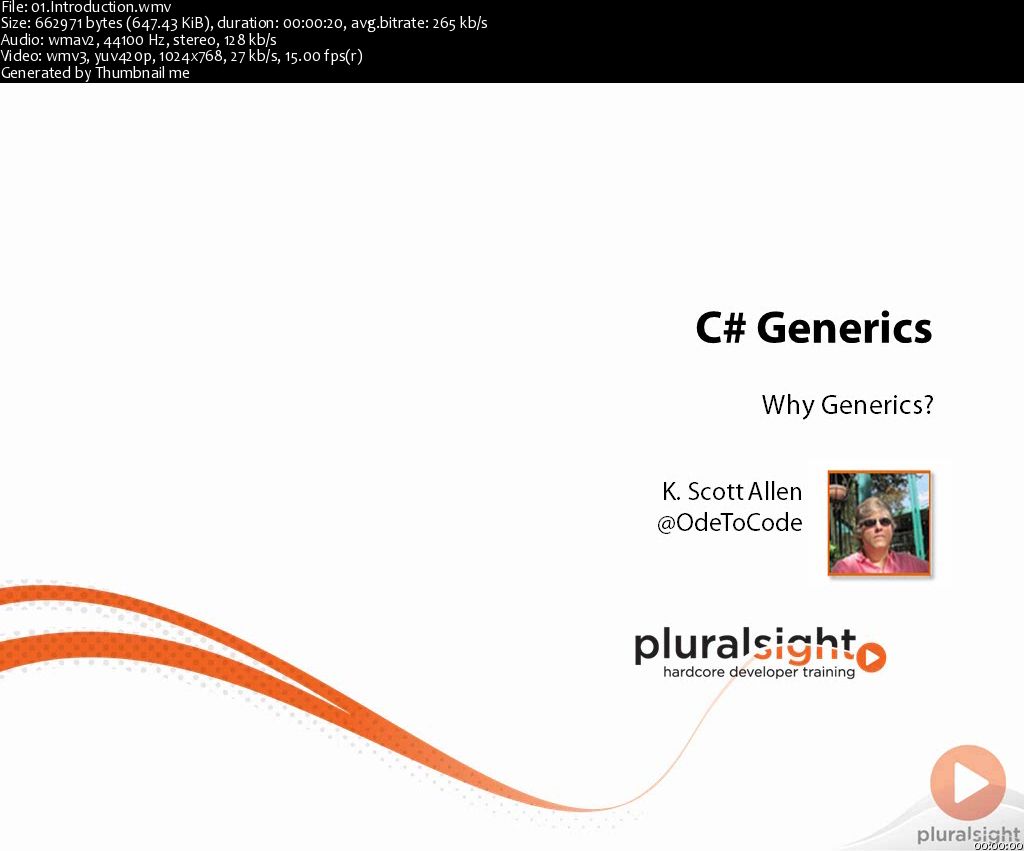 File: 01.Introduction.wmv
Size: 662971 bytes (647.43 KiB), duration: 00:00:20, avg.bitrate: 265 kb/s
Audio: wmav2, 44100 Hz, stereo, 128 kb/s
Video: wmv3, yuv420p, 1024x768, 27 kb/s, 15.00 fps(r)
Generated by Thumbnail me

C# Generics

Why Generics?

K. Scott Allen
@OdeToCode

pluralsight
hardcore developer training

pluralsight
00:00:00